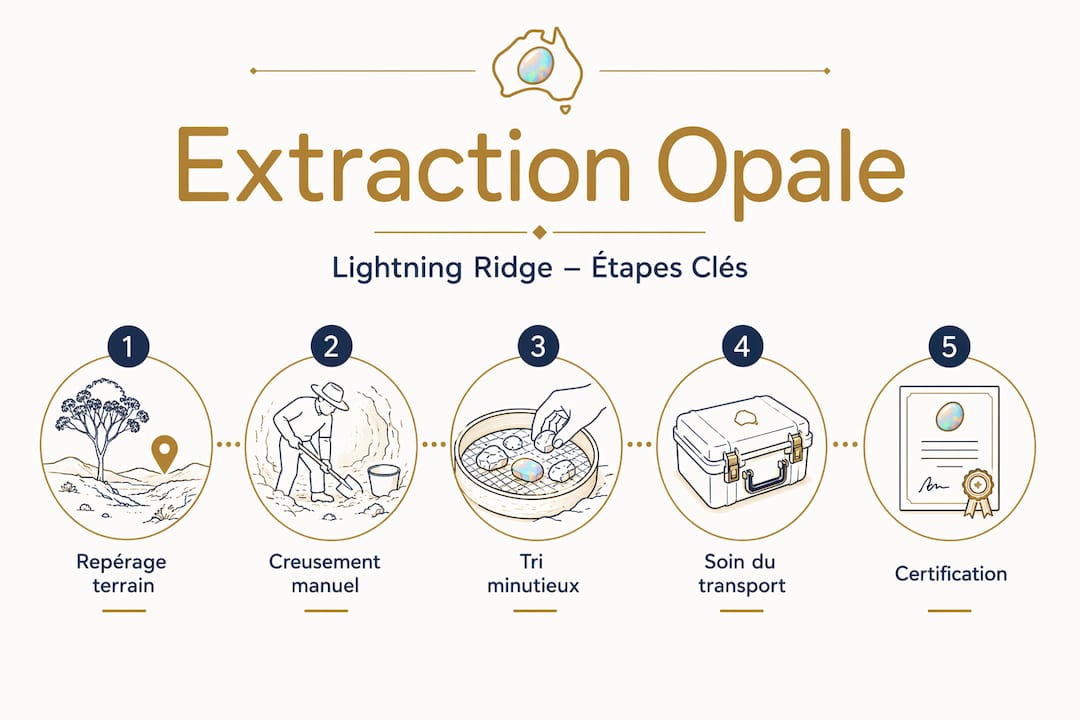 Extraction Opale

Lightning Ridge – Étapes Clés

1
Repérage terrain

2
Creusement manuel

3
Tri minutieux

4
Soin du transport

5
Certification